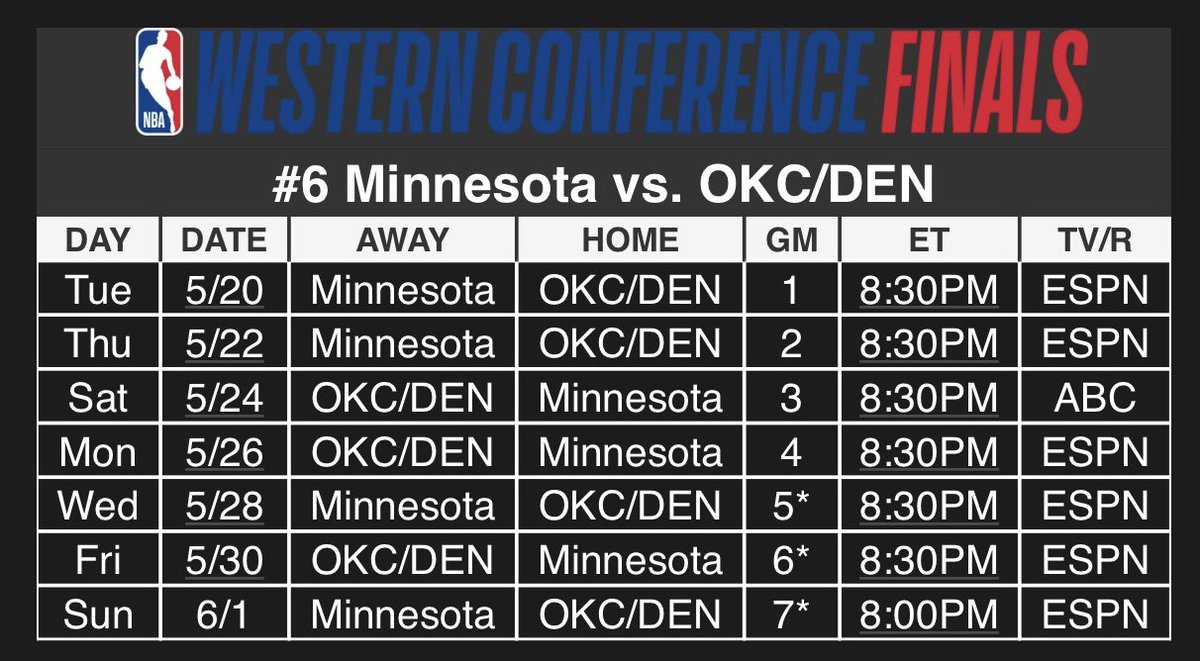 NBA
WESTERN CONFERENCE FINALS

#6 Minnesota vs. OKC/DEN

| DAY | DATE | AWAY | HOME | GM | ET | TV/R |
|---|---|---|---|---|---|---|
| Tue | 5/20 | Minnesota | OKC/DEN | 1 | 8:30PM | ESPN |
| Thu | 5/22 | Minnesota | OKC/DEN | 2 | 8:30PM | ESPN |
| Sat | 5/24 | OKC/DEN | Minnesota | 3 | 8:30PM | ABC |
| Mon | 5/26 | OKC/DEN | Minnesota | 4 | 8:30PM | ESPN |
| Wed | 5/28 | Minnesota | OKC/DEN | 5* | 8:30PM | ESPN |
| Fri | 5/30 | OKC/DEN | Minnesota | 6* | 8:30PM | ESPN |
| Sun | 6/1 | Minnesota | OKC/DEN | 7* | 8:00PM | ESPN |